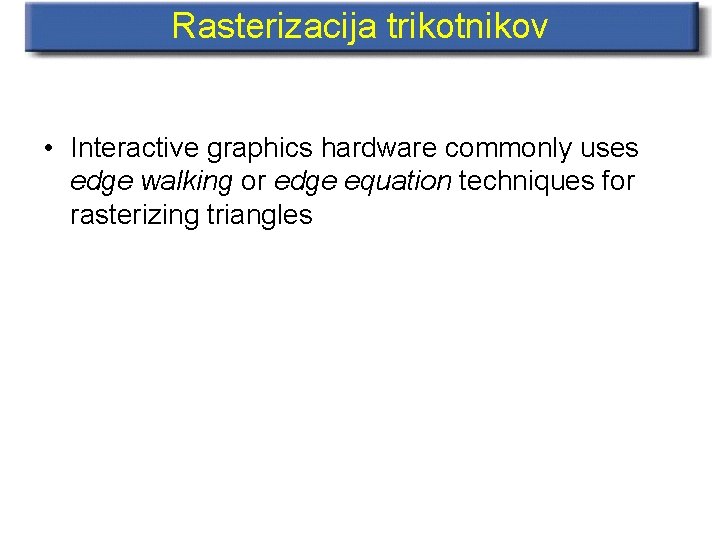 Rasterizacija trikotnikov

• Interactive graphics hardware commonly uses edge walking or edge equation techniques for rasterizing triangles